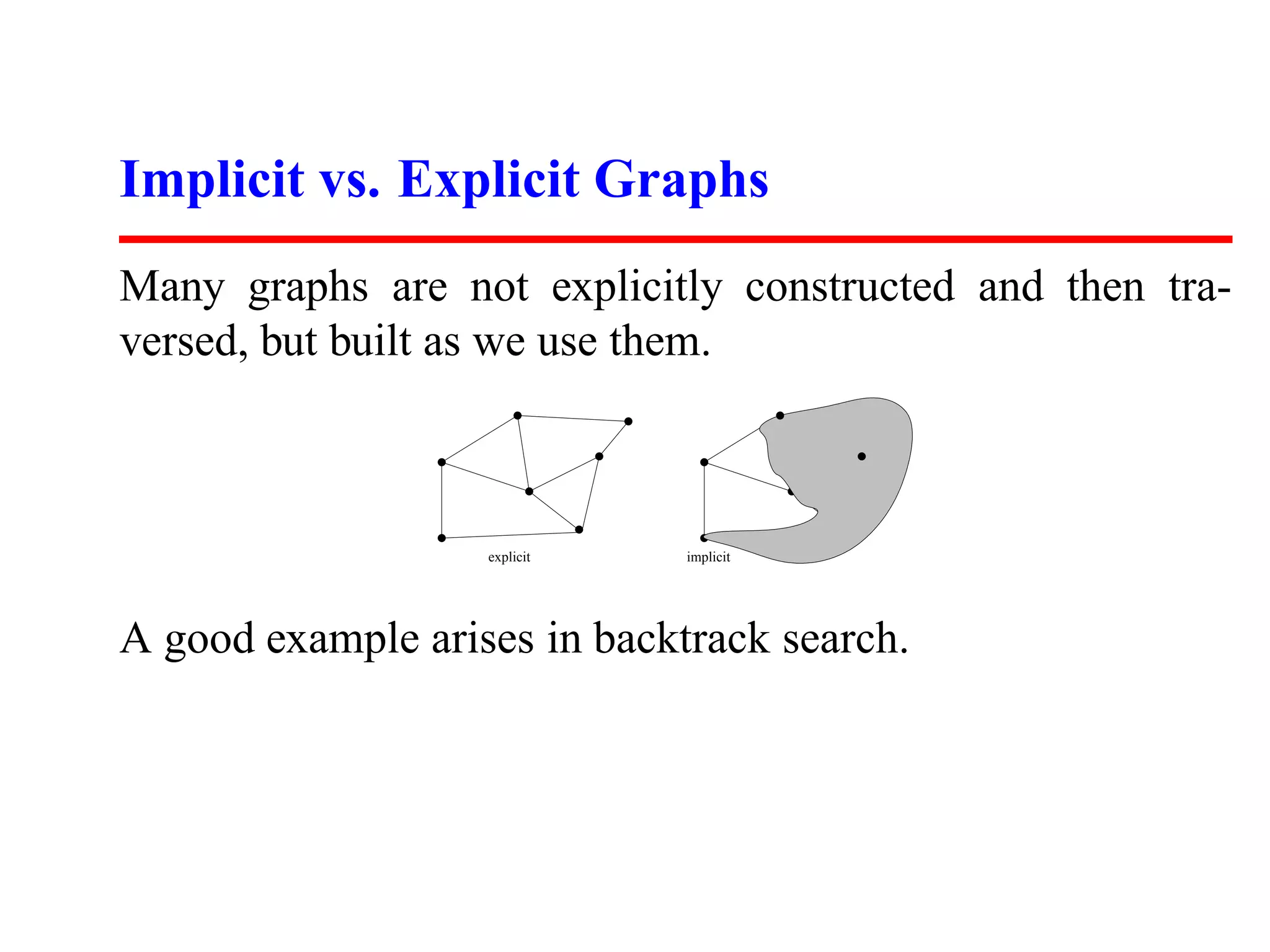 Implicit vs. Explicit Graphs

Many graphs are not explicitly constructed and then traversed, but built as we use them.

explicit

implicit

A good example arises in backtrack search.